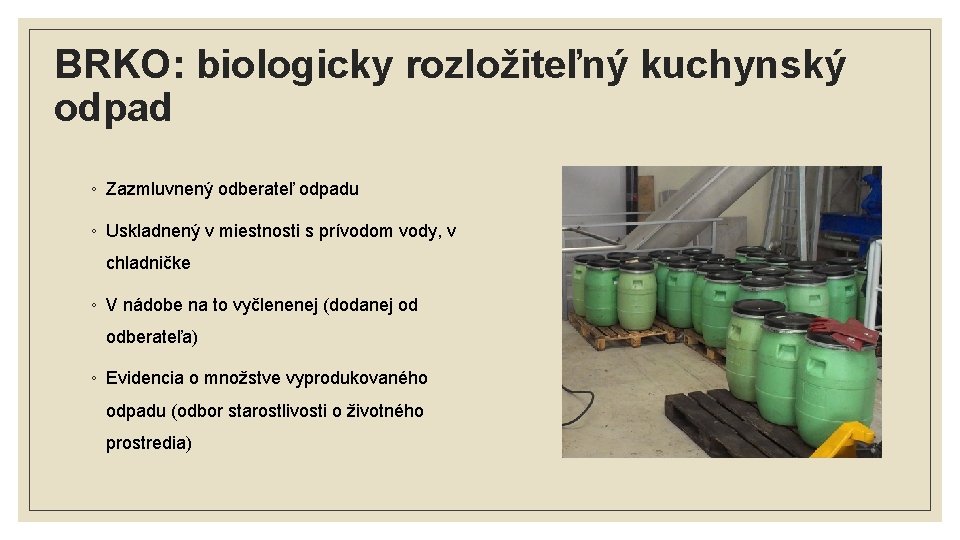 BRKO: biologicky rozložiteľný kuchynský odpad

◦ Zazmluvnený odberateľ odpadu

◦ Uskladnený v miestnosti s prívodom vody, v chladničke

◦ V nádobe na to vyčlenenej (dodanej od odberateľa)

◦ Evidencia o množstve vyprodukovaného odpadu (odbor starostlivosti o životného prostredia)